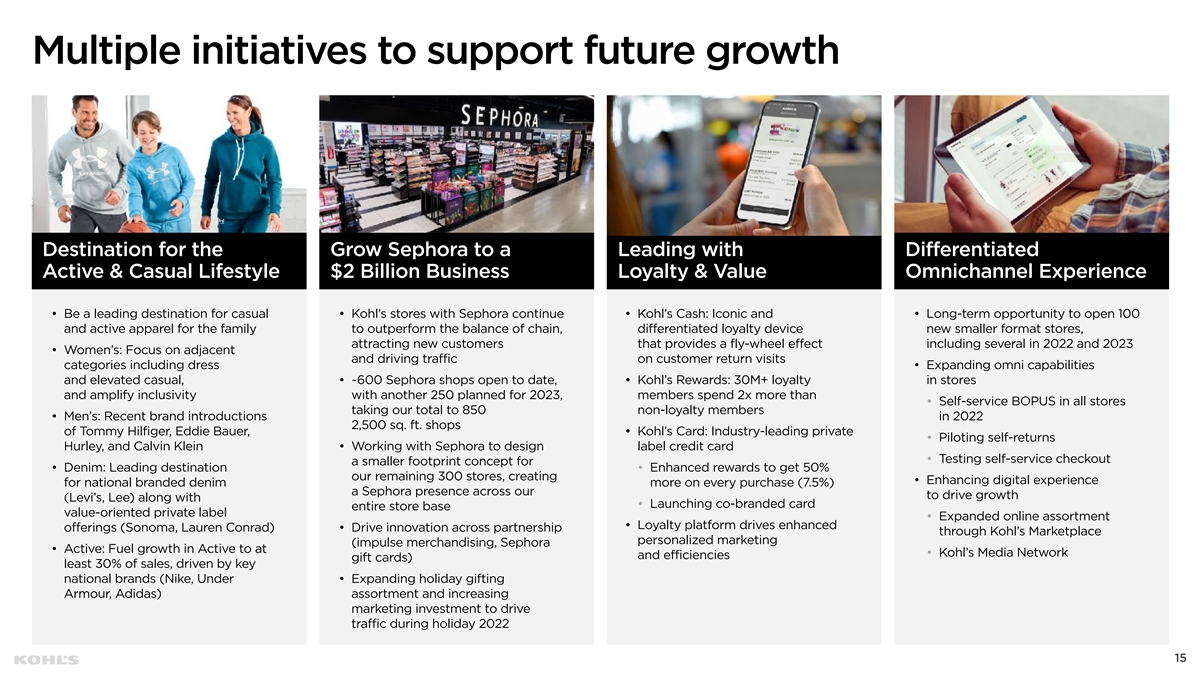 Multiple initiatives to support future growth

SEPHORA

Destination for the Active & Casual Lifestyle

• Be a leading destination for casual and active apparel for the family
• Women's: Focus on adjacent categories including dress and elevated casual, and amplify inclusivity
• Men's: Recent brand introductions of Tommy Hilfiger, Eddie Bauer, Hurley, and Calvin Klein
• Denim: Leading destination for national branded denim (Levi's, Lee) along with value-oriented private label offerings (Sonoma, Lauren Conrad)
• Active: Fuel growth in Active to at least 30% of sales, driven by key national brands (Nike, Under Armour, Adidas)

Grow Sephora to a $2 Billion Business

• Kohl's stores with Sephora continue to outperform the balance of chain, attracting new customers and driving traffic
• ~600 Sephora shops open to date, with another 250 planned for 2023, taking our total to 850
2,500 sq. ft. shops
• Working with Sephora to design a smaller footprint concept for our remaining 300 stores, creating a Sephora presence across our entire store base
• Drive innovation across partnership (impulse merchandising, Sephora gift cards)
• Expanding holiday gifting assortment and increasing marketing investment to drive traffic during holiday 2022

Leading with Loyalty & Value

• Kohl's Cash: Iconic and differentiated loyalty device that provides a fly-wheel effect on customer return visits
• Kohl's Rewards: 30M+ loyalty members spend 2x more than non-loyalty members
• Kohl's Card: Industry-leading private label credit card
• Enhanced rewards to get 50% more on every purchase (7.5%)
• Launching co-branded card
• Loyalty platform drives enhanced personalized marketing and efficiencies

Differentiated Omnichannel Experience

• Long-term opportunity to open 100 new smaller format stores, including several in 2022 and 2023
• Expanding omni capabilities in stores
• Self-service BOPUS in all stores in 2022
• Piloting self-returns
• Testing self-service checkout
• Enhancing digital experience to drive growth
• Expanded online assortment through Kohl's Marketplace
• Kohl's Media Network

KOHL'S

15